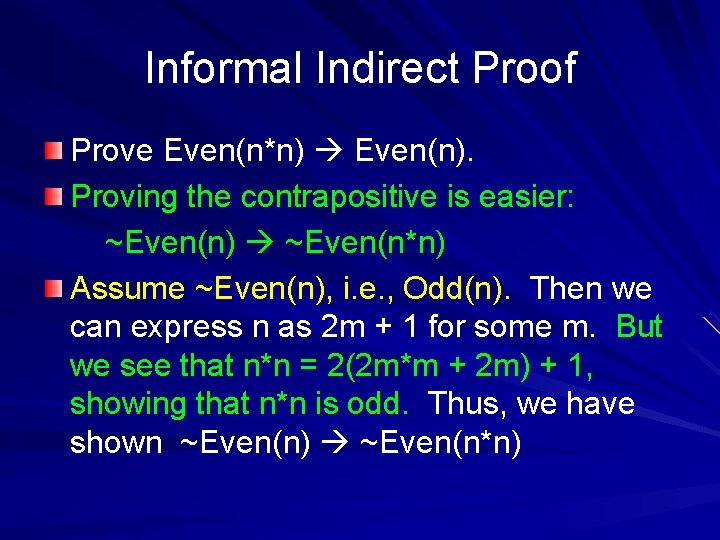 Informal Indirect Proof

Prove Even(n*n) → Even(n).

Proving the contrapositive is easier:

~Even(n) → ~Even(n*n)

Assume ~Even(n), i.e., Odd(n). Then we can express n as 2m + 1 for some m. But we see that n*n = 2(2m*m + 2m) + 1, showing that n*n is odd. Thus, we have shown ~Even(n) → ~Even(n*n)